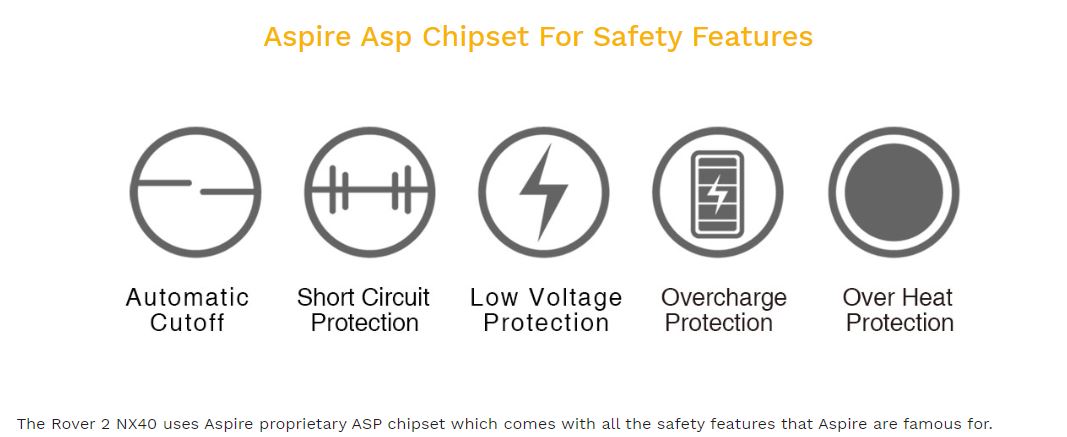 Aspire Asp Chipset For Safety Features

Automatic Cutoff

Short Circuit Protection

Low Voltage Protection

Overcharge Protection

Over Heat Protection

The Rover 2 NX40 uses Aspire proprietary ASP chipset which comes with all the safety features that Aspire are famous for.